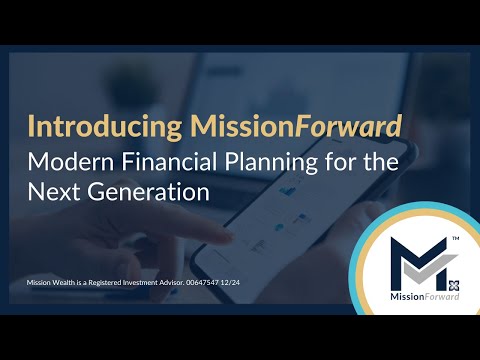 Introducing MissionForward
Modern Financial Planning for the Next Generation

Mission Wealth is a Registered Investment Advisor. 00647547 12/24

TM
MissionForward